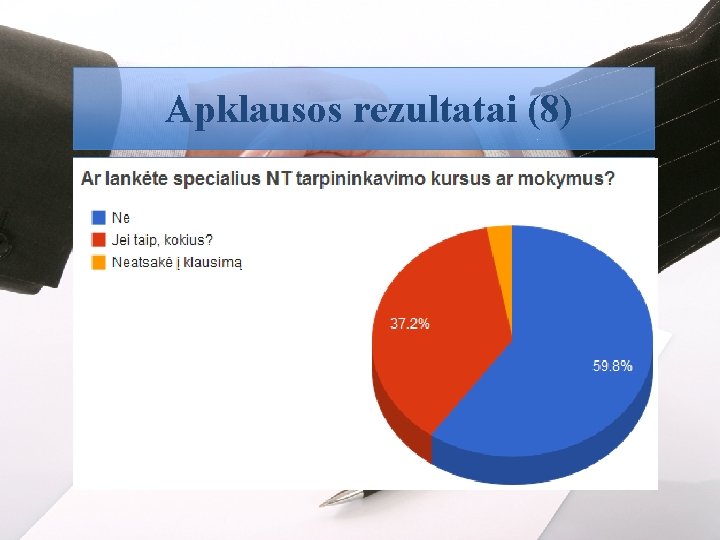 Apklausos rezultatai (8)

Ar lankėte specialius NT tarpininkavimo kursus ar mokymus?

Ne
Jei taip, kokius?
Neatsakė į klausimą

37.2%
59.8%